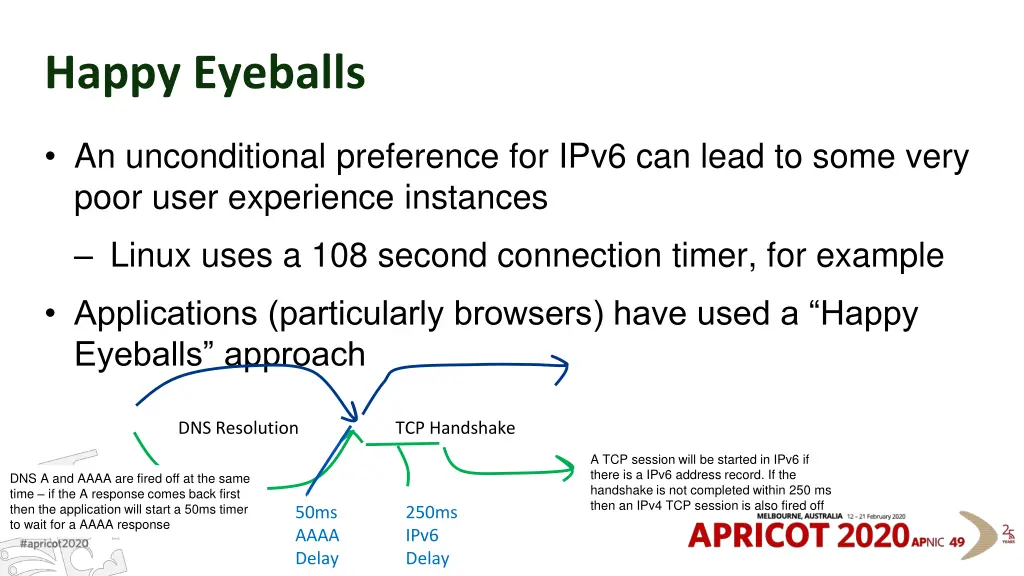 Happy Eyeballs

• An unconditional preference for IPv6 can lead to some very poor user experience instances

– Linux uses a 108 second connection timer, for example

• Applications (particularly browsers) have used a “Happy Eyeballs” approach

DNS Resolution

TCP Handshake

DNS A and AAAA are fired off at the same time – if the A response comes back first then the application will start a 50ms timer to wait for a AAAA response

50ms
AAAA
Delay

250ms
IPv6
Delay

A TCP session will be started in IPv6 if there is a IPv6 address record. If the handshake is not completed within 250 ms then an IPv4 TCP session is also fired off

#apricot2020

MELBOURNE, AUSTRALIA 12 - 21 February 2020

APRICOT 2020 APNIC 49

25 YEARS